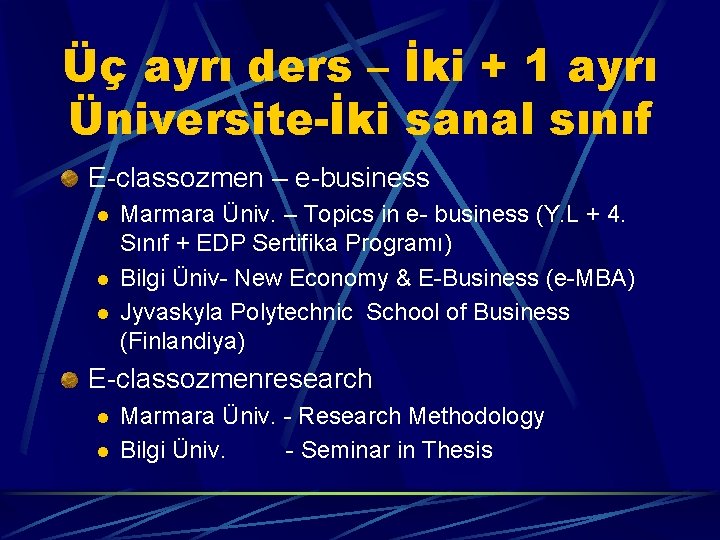 Üç ayrı ders – İki + 1 ayrı Üniversite-İki sanal sınıf

E-classozmen – e-business

Marmara Üniv. – Topics in e- business (Y.L + 4. Sınıf + EDP Sertifika Programı)

Bilgi Üniv- New Economy & E-Business (e-MBA)

Jyvaskyla Polytechnic School of Business (Finlandiya)

E-classozmenresearch

Marmara Üniv. - Research Methodology

Bilgi Üniv. - Seminar in Thesis